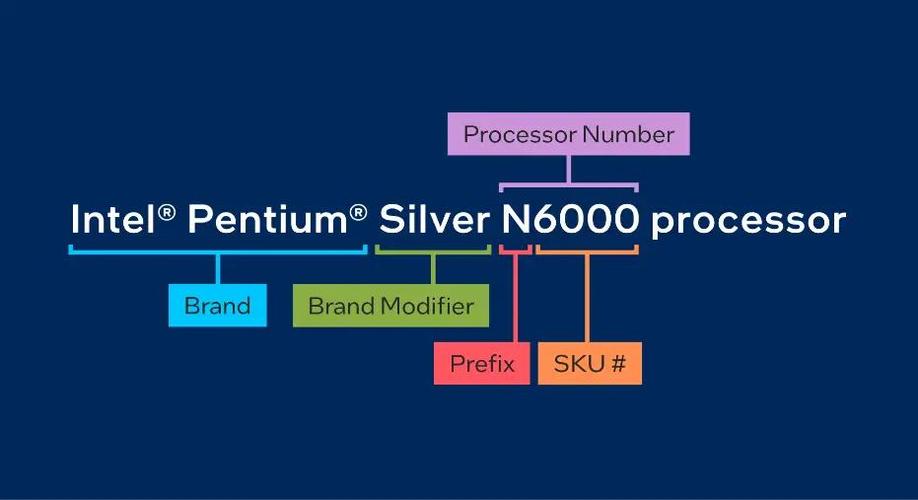 Processor Number

Intel® Pentium® Silver N6000 processor

Brand

Brand Modifier

Prefix

SKU #